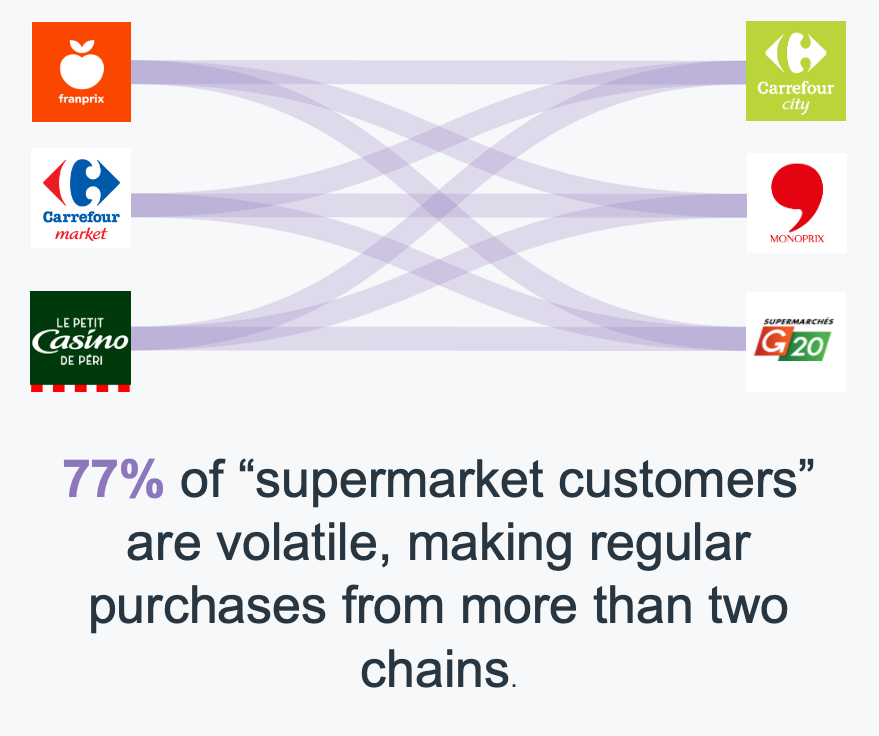 franprix

Carrefour market

LE PETIT Casino DE PÉRI

Carrefour city

MONOPRIX

SUPERMARCHÉS G20

77% of “supermarket customers” are volatile, making regular purchases from more than two chains.